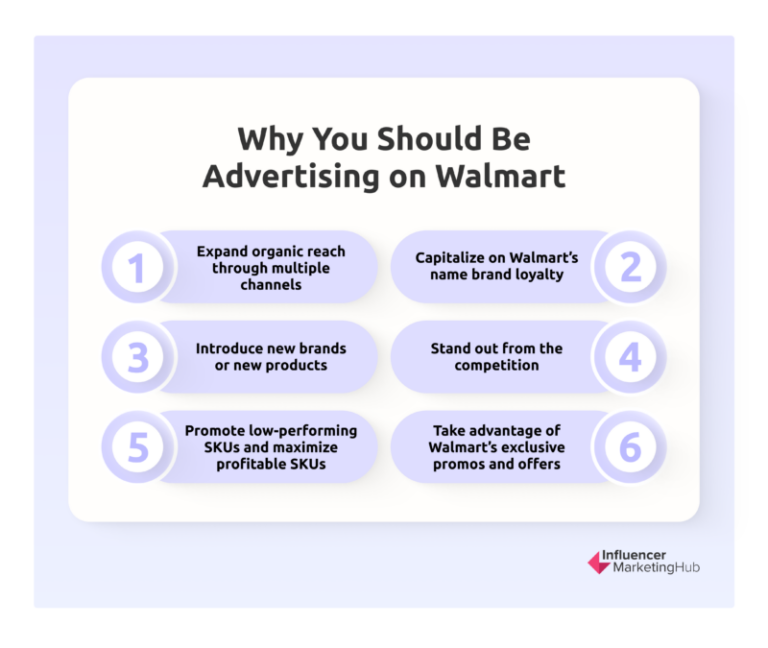 Why You Should Be Advertising on Walmart

1 Expand organic reach through multiple channels

Capitalize on Walmart's name brand loyalty 2

3 Introduce new brands or new products

Stand out from the competition 4

5 Promote low-performing SKUs and maximize profitable SKUs

Take advantage of Walmart's exclusive promos and offers 6

Influencer MarketingHub